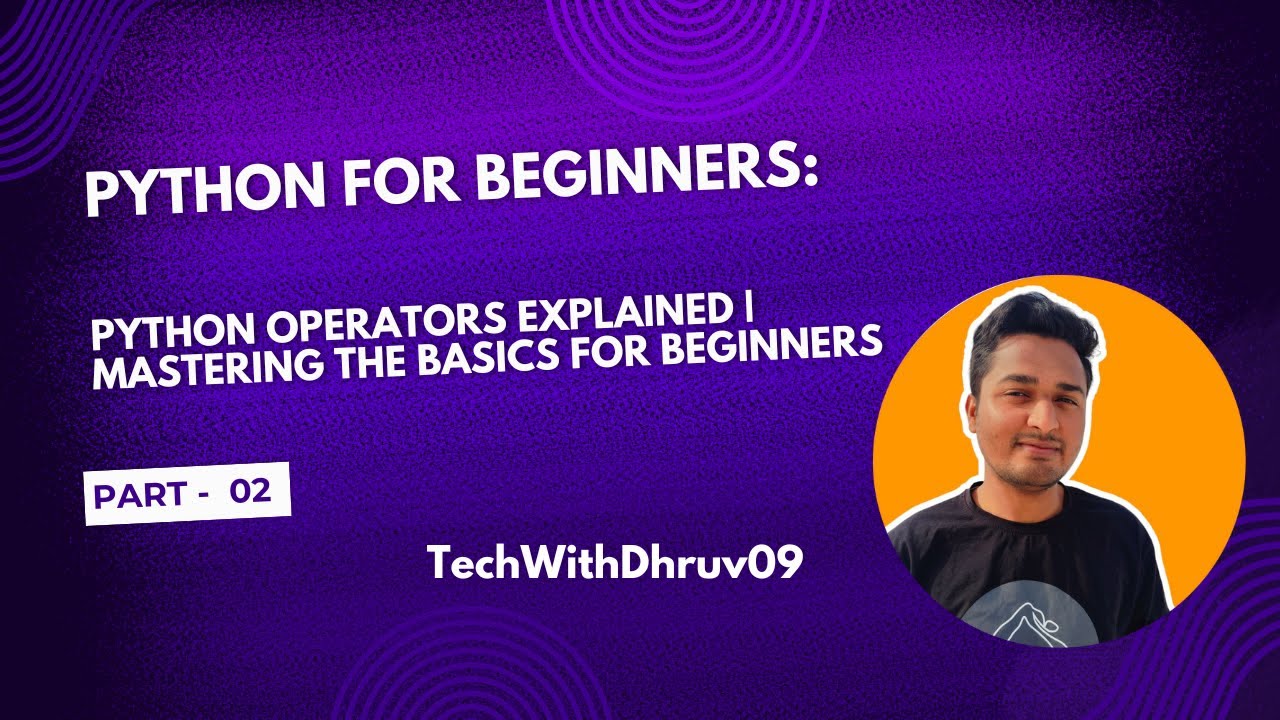 PYTHON FOR BEGINNERS:

PYTHON OPERATORS EXPLAINED | MASTERING THE BASICS FOR BEGINNERS

PART - 02

TechWithDhruv09